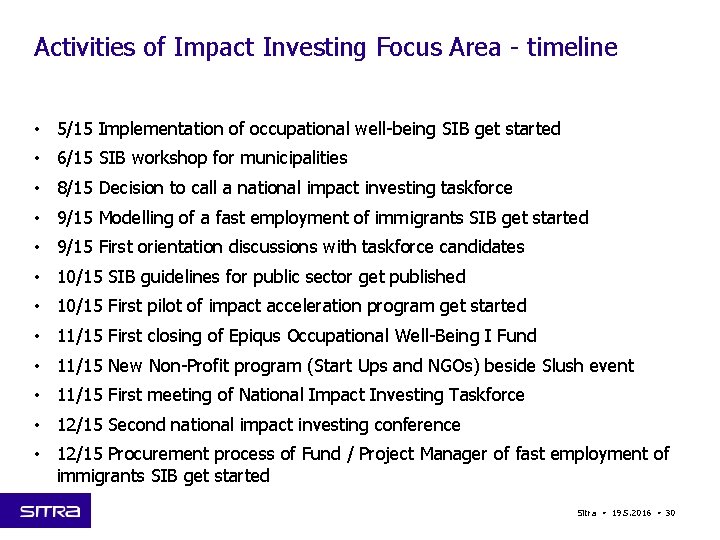 Activities of Impact Investing Focus Area - timeline

• 5/15 Implementation of occupational well-being SIB get started
• 6/15 SIB workshop for municipalities
• 8/15 Decision to call a national impact investing taskforce
• 9/15 Modelling of a fast employment of immigrants SIB get started
• 9/15 First orientation discussions with taskforce candidates
• 10/15 SIB guidelines for public sector get published
• 10/15 First pilot of impact acceleration program get started
• 11/15 First closing of Epiqus Occupational Well-Being I Fund
• 11/15 New Non-Profit program (Start Ups and NGOs) beside Slush event
• 11/15 First meeting of National Impact Investing Taskforce
• 12/15 Second national impact investing conference
• 12/15 Procurement process of Fund / Project Manager of fast employment of immigrants SIB get started

SITRA

Sitra • 19.5.2016 • 30